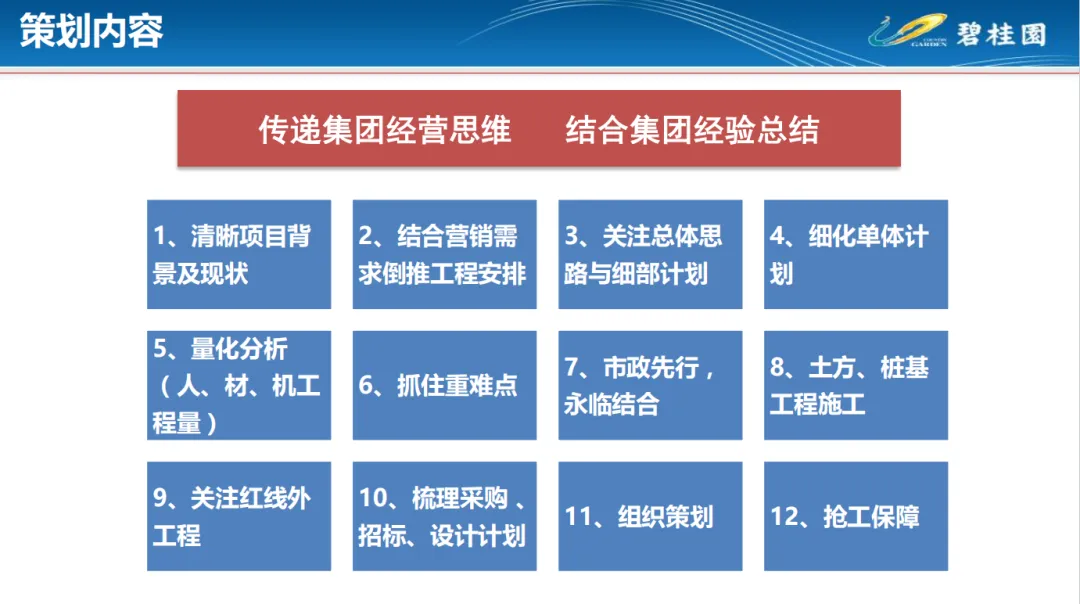 策划内容

COUNTRY GARDEN 碧桂园

传递集团经营思维　　结合集团经验总结

1、清晰项目背景及现状

2、结合营销需求倒推工程安排

3、关注总体思路与细部计划

4、细化单体计划

5、量化分析（人、材、机工程量）

6、抓住重难点

7、市政先行，永临结合

8、土方、桩基工程施工

9、关注红线外工程

10、梳理采购、招标、设计计划

11、组织策划

12、抢工保障